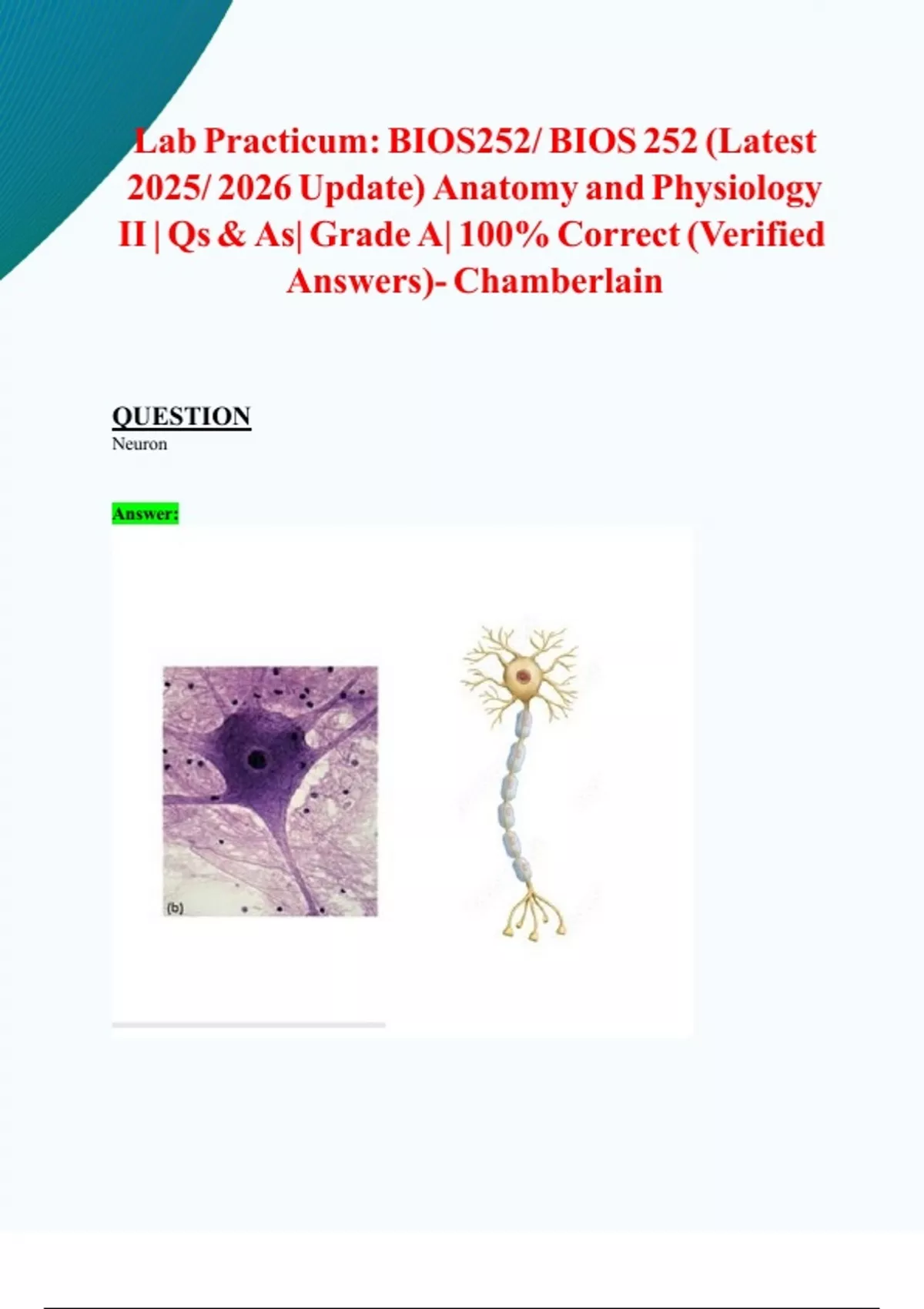 Lab Practicum: BIOS252/ BIOS 252 (Latest 2025/ 2026 Update) Anatomy and Physiology II | Qs & As| Grade A| 100% Correct (Verified Answers)- Chamberlain

QUESTION
Neuron

Answer:

(b)